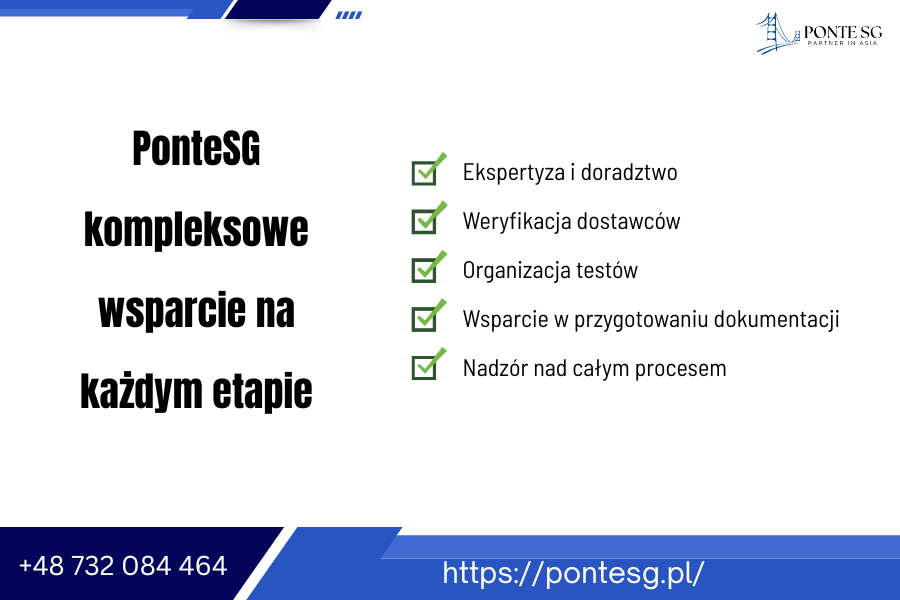 PONTE SG
PARTNER IN ASIA

PonteSG kompleksowe wsparcie na każdym etapie

Ekspertyza i doradztwo
Weryfikacja dostawców
Organizacja testów
Wsparcie w przygotowaniu dokumentacji
Nadzór nad całym procesem

+48 732 084 464

https://pontesg.pl/